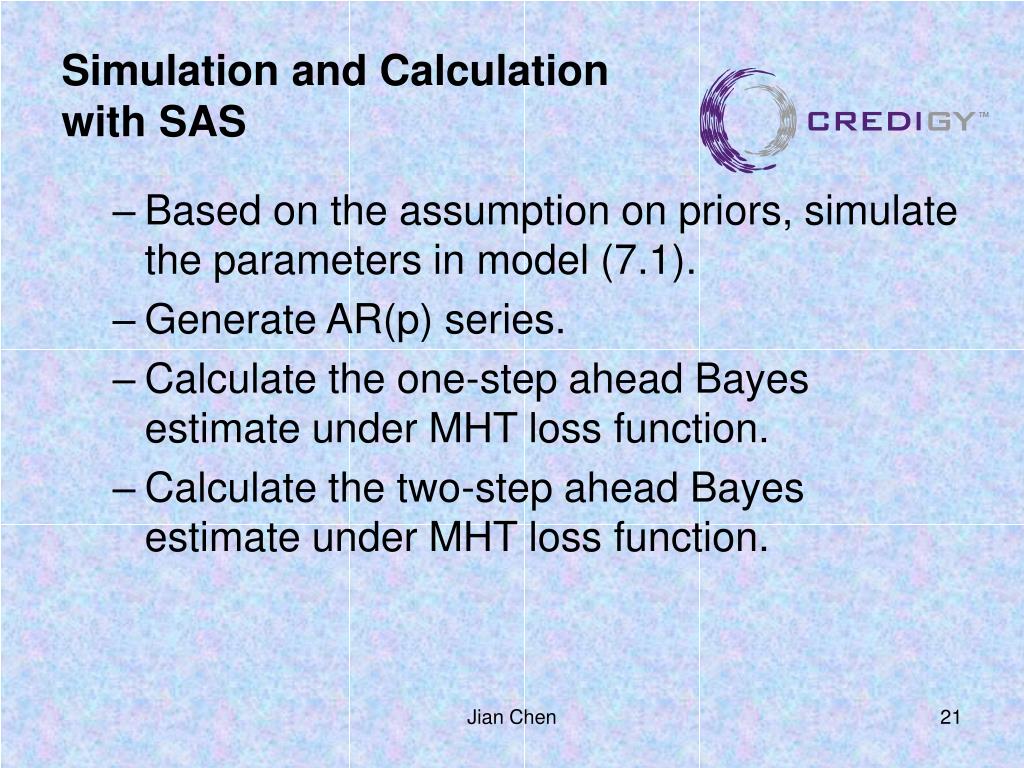 Simulation and Calculation with SAS

CREDIGY™

– Based on the assumption on priors, simulate the parameters in model (7.1).
– Generate AR(p) series.
– Calculate the one-step ahead Bayes estimate under MHT loss function.
– Calculate the two-step ahead Bayes estimate under MHT loss function.

Jian Chen

21